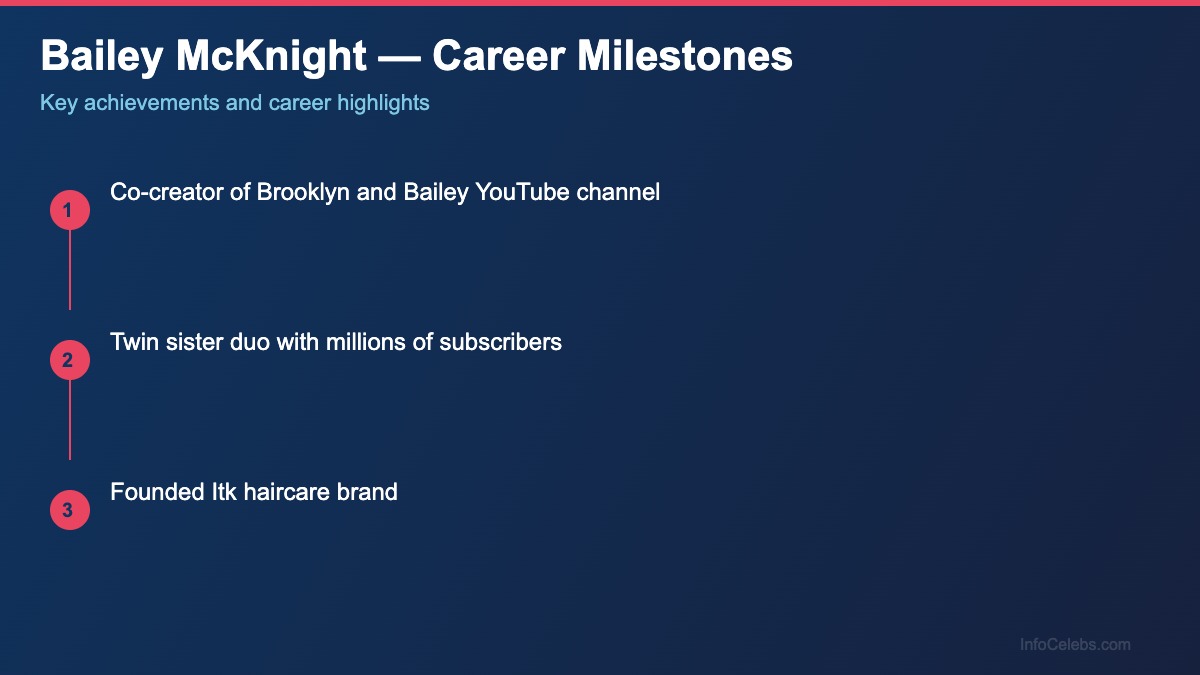 Bailey McKnight — Career Milestones

Key achievements and career highlights

1
Co-creator of Brooklyn and Bailey YouTube channel

2
Twin sister duo with millions of subscribers

3
Founded Itk haircare brand

InfoCelebs.com